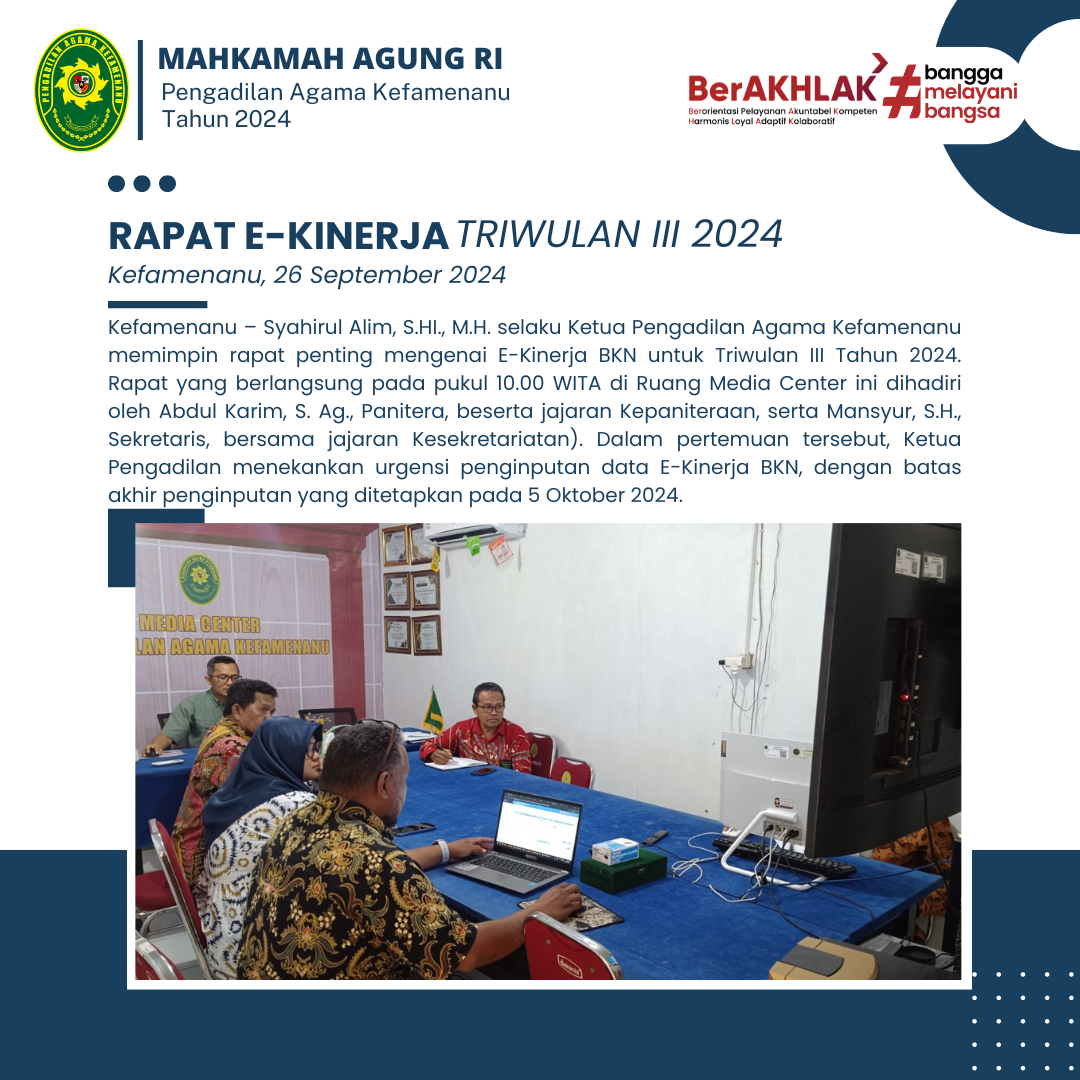 PENGADILAN AGAMA KEFAMENANU

MAHKAMAH AGUNG RI
Pengadilan Agama Kefamenanu
Tahun 2024

BerAKHLAK
Berorientasi Pelayanan Akuntabel Kompeten Harmonis Loyal Adaptif Kolaboratif
#bangga melayani bangsa

RAPAT E-KINERJA TRIWULAN III 2024
Kefamenanu, 26 September 2024

Kefamenanu – Syahirul Alim, S.HI., M.H. selaku Ketua Pengadilan Agama Kefamenanu memimpin rapat penting mengenai E-Kinerja BKN untuk Triwulan III Tahun 2024. Rapat yang berlangsung pada pukul 10.00 WITA di Ruang Media Center ini dihadiri oleh Abdul Karim, S. Ag., Panitera, beserta jajaran Kepaniteraan, serta Mansyur, S.H., Sekretaris, bersama jajaran Kesekretariatan). Dalam pertemuan tersebut, Ketua Pengadilan menekankan urgensi penginputan data E-Kinerja BKN, dengan batas akhir penginputan yang ditetapkan pada 5 Oktober 2024.

MEDIA CENTER
LAN AGAMA KEFAMENANU